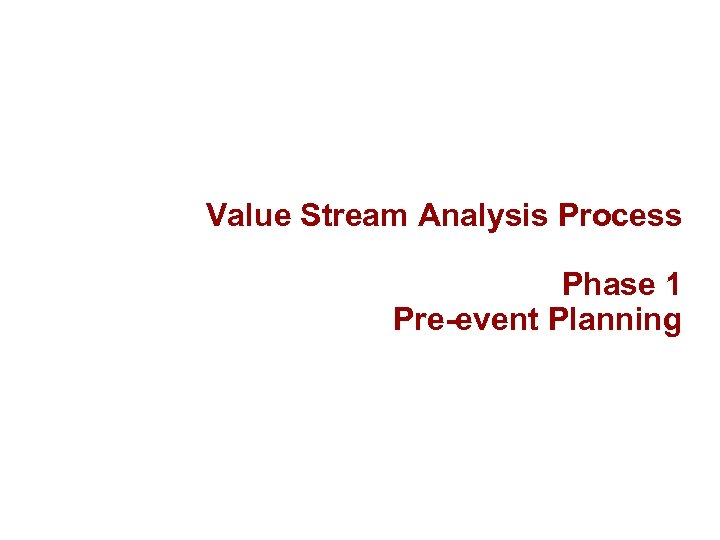 Value Stream Analysis Process

Phase 1
Pre-event Planning